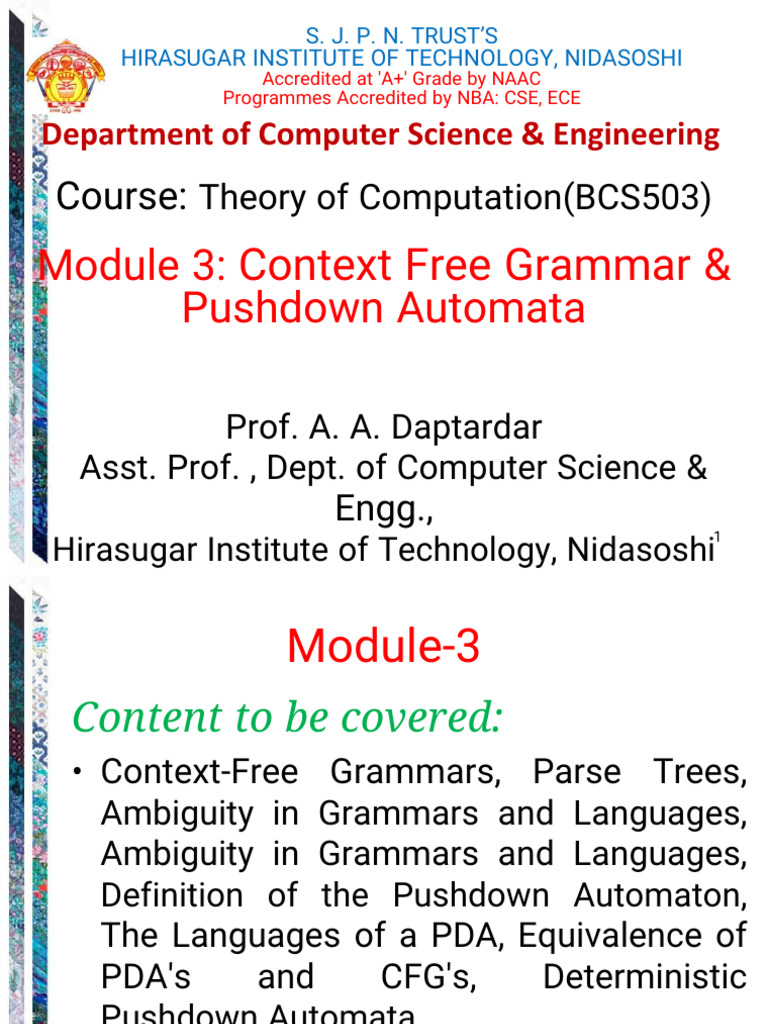 S. J. P. N. TRUST'S
HIRASUGAR INSTITUTE OF TECHNOLOGY, NIDASOSHI
Accredited at 'A+' Grade by NAAC
Programmes Accredited by NBA: CSE, ECE

Department of Computer Science & Engineering

Course: Theory of Computation(BCS503)

Module 3: Context Free Grammar & Pushdown Automata

Prof. A. A. Daptardar
Asst. Prof. , Dept. of Computer Science & Engg.,
Hirasugar Institute of Technology, Nidasoshi

1

Module-3

Content to be covered:

• Context-Free Grammars, Parse Trees, Ambiguity in Grammars and Languages, Ambiguity in Grammars and Languages, Definition of the Pushdown Automaton, The Languages of a PDA, Equivalence of PDA's and CFG's, Deterministic Pushdown Automata